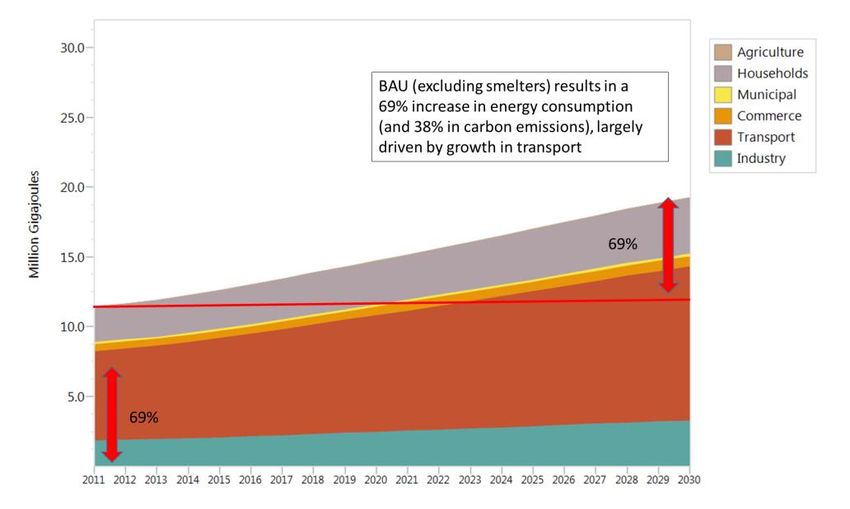 30.0
25.0
20.0
15.0
10.0
5.0

Million Gigajoules

BAU (excluding smelters) results in a 69% increase in energy consumption (and 38% in carbon emissions), largely driven by growth in transport

Agriculture
Households
Municipal
Commerce
Transport
Industry

69%

69%

2011 2012 2013 2014 2015 2016 2017 2018 2019 2020 2021 2022 2023 2024 2025 2026 2027 2028 2029 2030